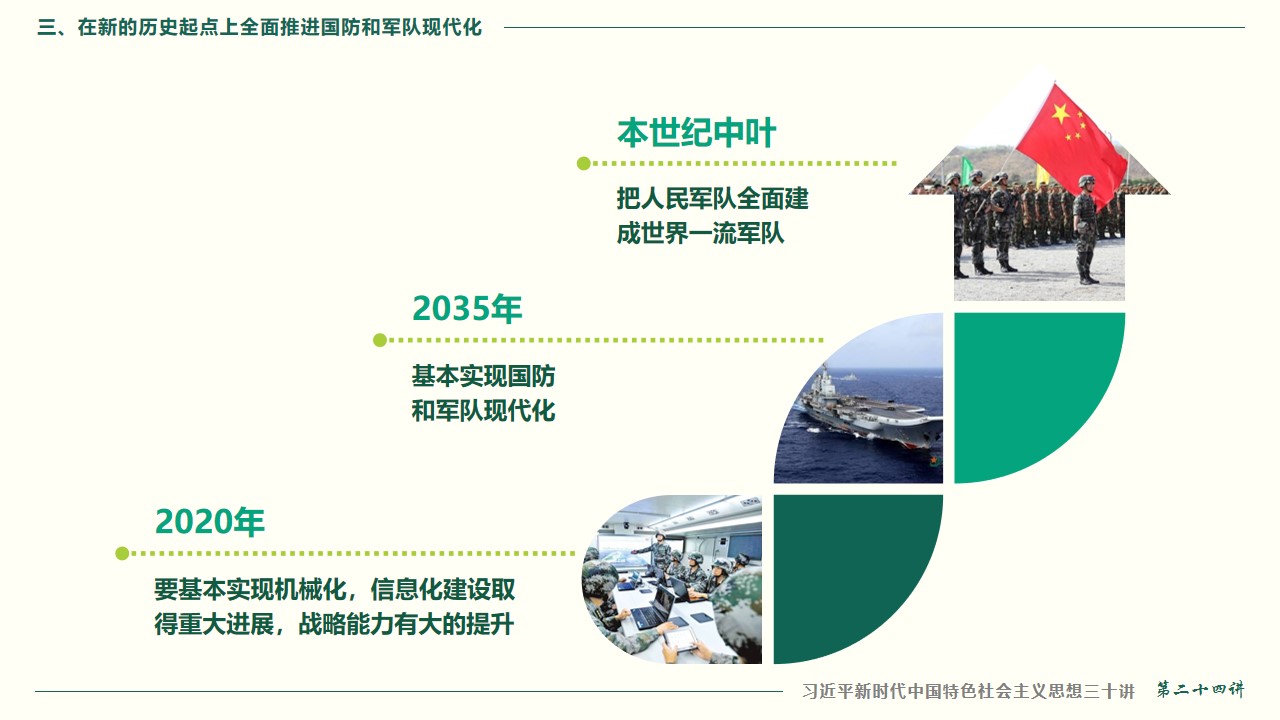 三、在新的历史起点上全面推进国防和军队现代化

本世纪中叶

把人民军队全面建成世界一流军队

2035年

基本实现国防和军队现代化

2020年

要基本实现机械化，信息化建设取得重大进展，战略能力有大的提升

习近平新时代中国特色社会主义思想三十讲 第二十四讲